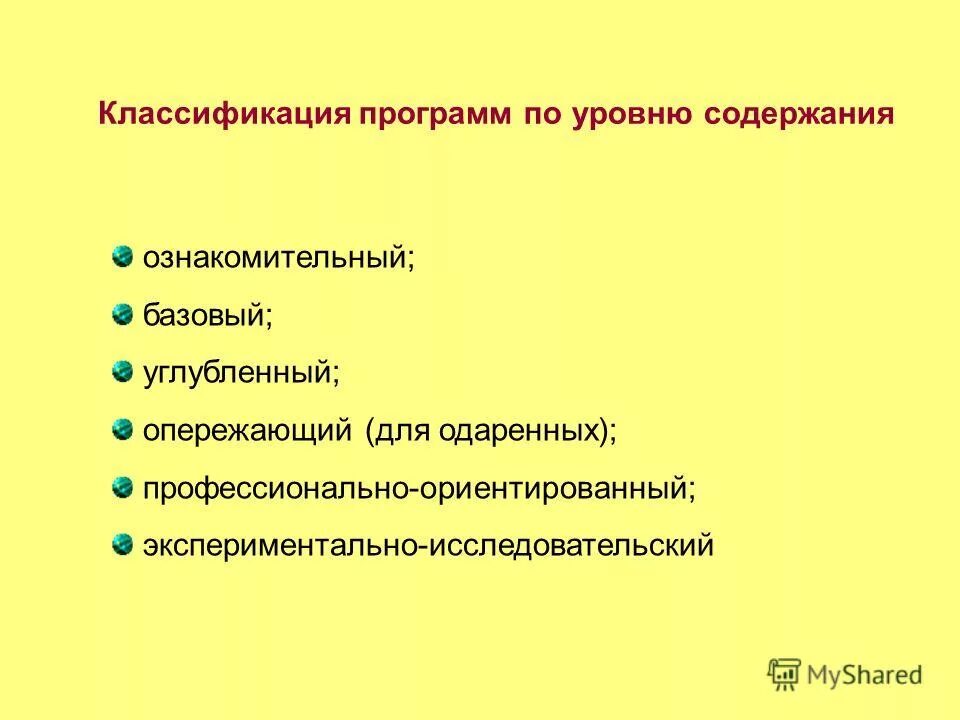 Классификация программ по уровню содержания

ознакомительный;

базовый;

углубленный;

опережающий (для одаренных);

профессионально-ориентированный;

экспериментально-исследовательский

MyShared